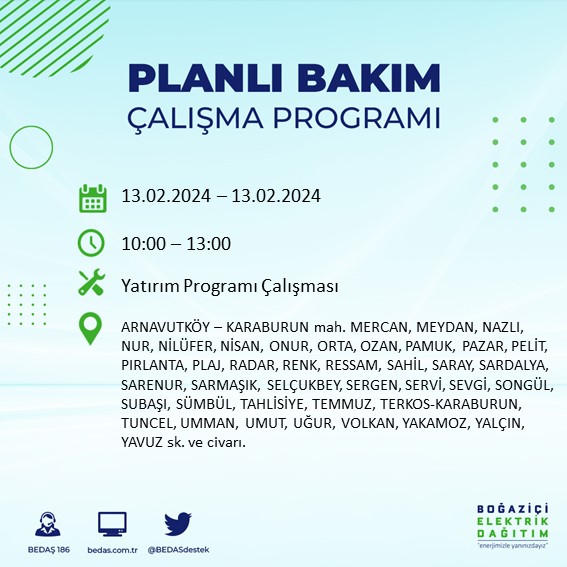 PLANLI BAKIM
ÇALIŞMA PROGRAMI

13.02.2024 – 13.02.2024

10:00 – 13:00

Yatırım Programı Çalışması

ARNAVUTKÖY – KARABURUN mah. MERCAN, MEYDAN, NAZLI, NUR, NİLÜFER, NİSAN, ONUR, ORTA, OZAN, PAMUK, PAZAR, PELİT, PIRLANTA, PLAJ, RADAR, RENK, RESSAM, SAHİL, SARAY, SARDALYA, SARENUR, SARMAŞIK, SELÇUKBEY, SERGEN, SERVİ, SEVGİ, SONGÜL, SUBAŞI, SÜMBÜL, TAHLİSİYE, TEMMUZ, TERKOS-KARABURUN, TUNCEL, UMMAN, UMUT, UĞUR, VOLKAN, YAKAMOZ, YALÇIN, YAVUZ sk. ve civarı.

BEDAŞ 186

bedas.com.tr

@BEDASdestek

BOĞAZİÇİ
ELEKTRİK
DAĞITIM
"enerjimizle yanınızdayız"